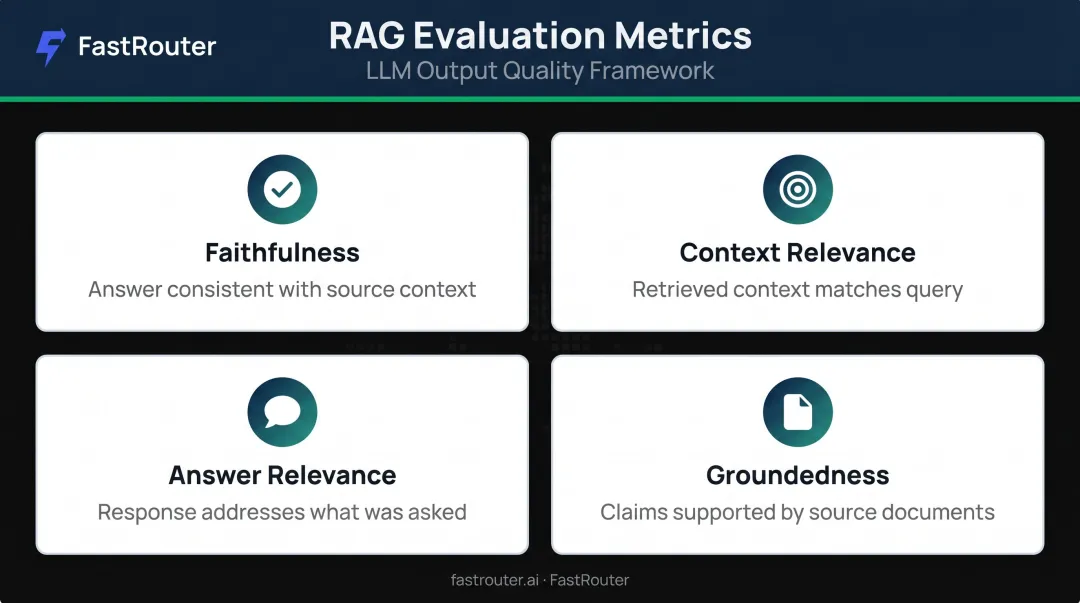 FastRouter

RAG Evaluation Metrics
LLM Output Quality Framework

Faithfulness
Answer consistent with source context

Context Relevance
Retrieved context matches query

Answer Relevance
Response addresses what was asked

Groundedness
Claims supported by source documents

fastrouter.ai · FastRouter